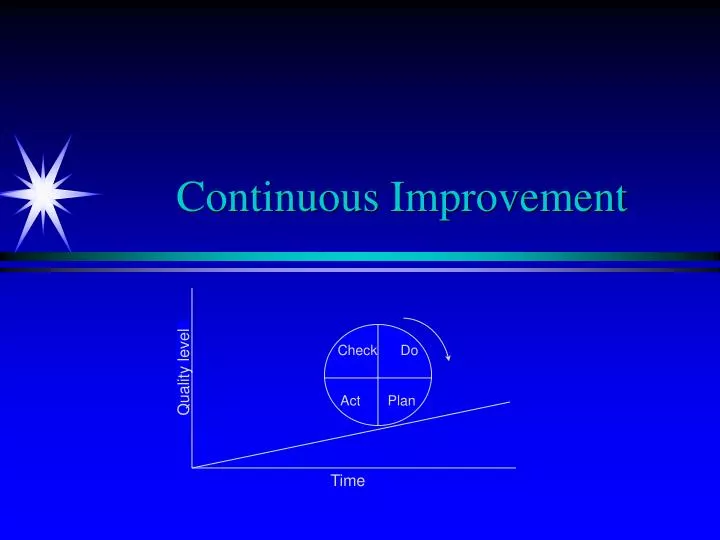 Continuous Improvement

Quality level

Check Do

Act Plan

Time